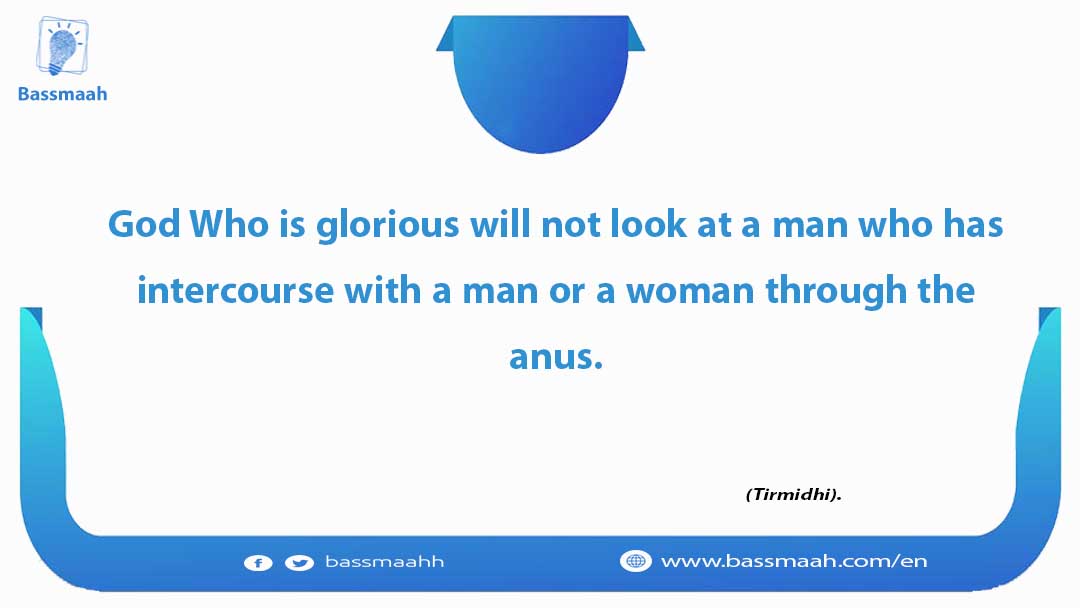 Bassmaah

God Who is glorious will not look at a man who has intercourse with a man or a woman through the anus.

(Tirmidhi).

bassmaahh

www.bassmaah.com/en